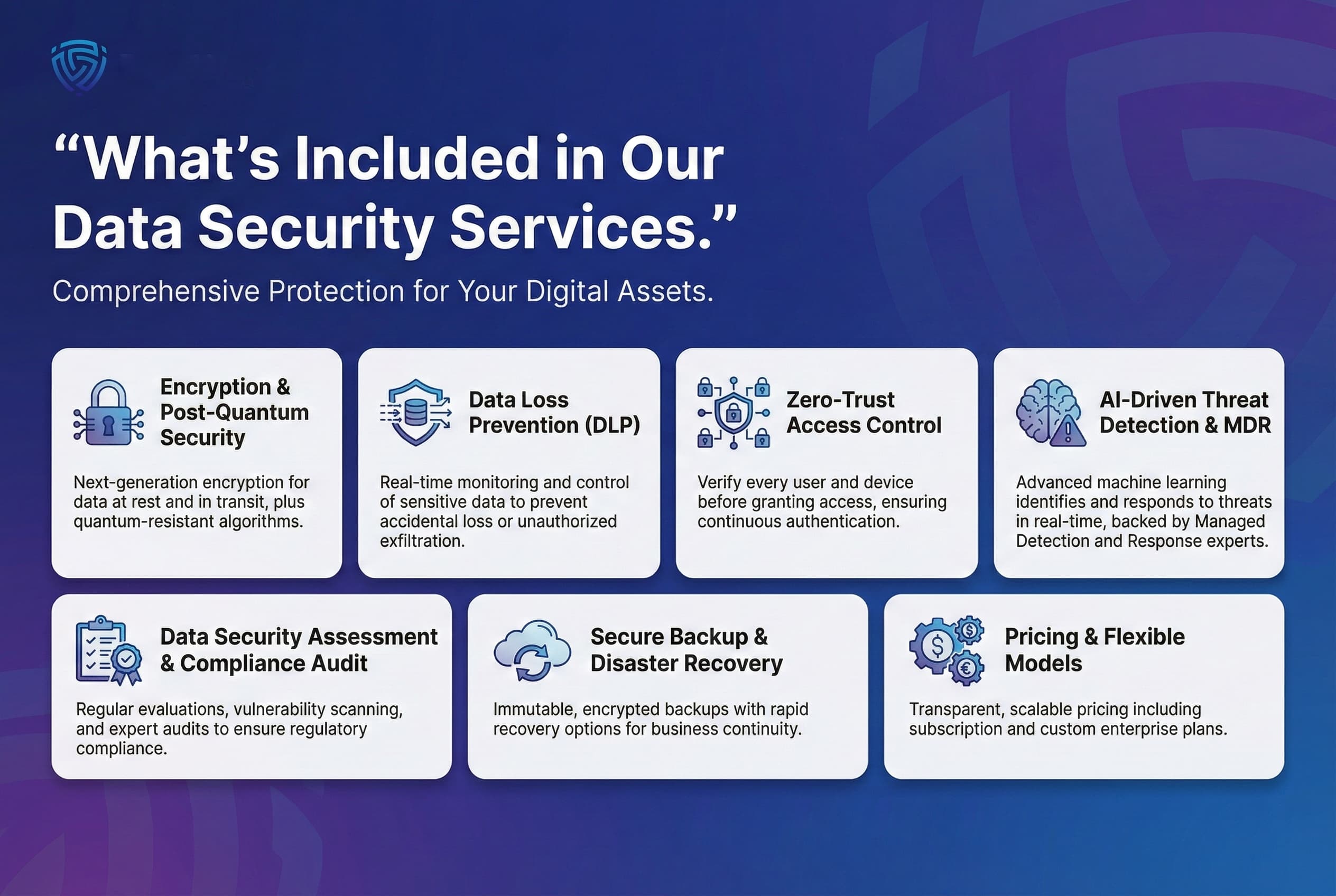 “What’s Included in Our Data Security Services.”

Comprehensive Protection for Your Digital Assets.

Encryption & Post-Quantum Security

Next-generation encryption for data at rest and in transit, plus quantum-resistant algorithms.

Data Loss Prevention (DLP)

Real-time monitoring and control of sensitive data to prevent accidental loss or unauthorized exfiltration.

Zero-Trust Access Control

Verify every user and device before granting access, ensuring continuous authentication.

AI-Driven Threat Detection & MDR

Advanced machine learning identifies and responds to threats in real-time, backed by Managed Detection and Response experts.

Data Security Assessment & Compliance Audit

Regular evaluations, vulnerability scanning, and expert audits to ensure regulatory compliance.

Secure Backup & Disaster Recovery

Immutable, encrypted backups with rapid recovery options for business continuity.

Pricing & Flexible Models

Transparent, scalable pricing including subscription and custom enterprise plans.